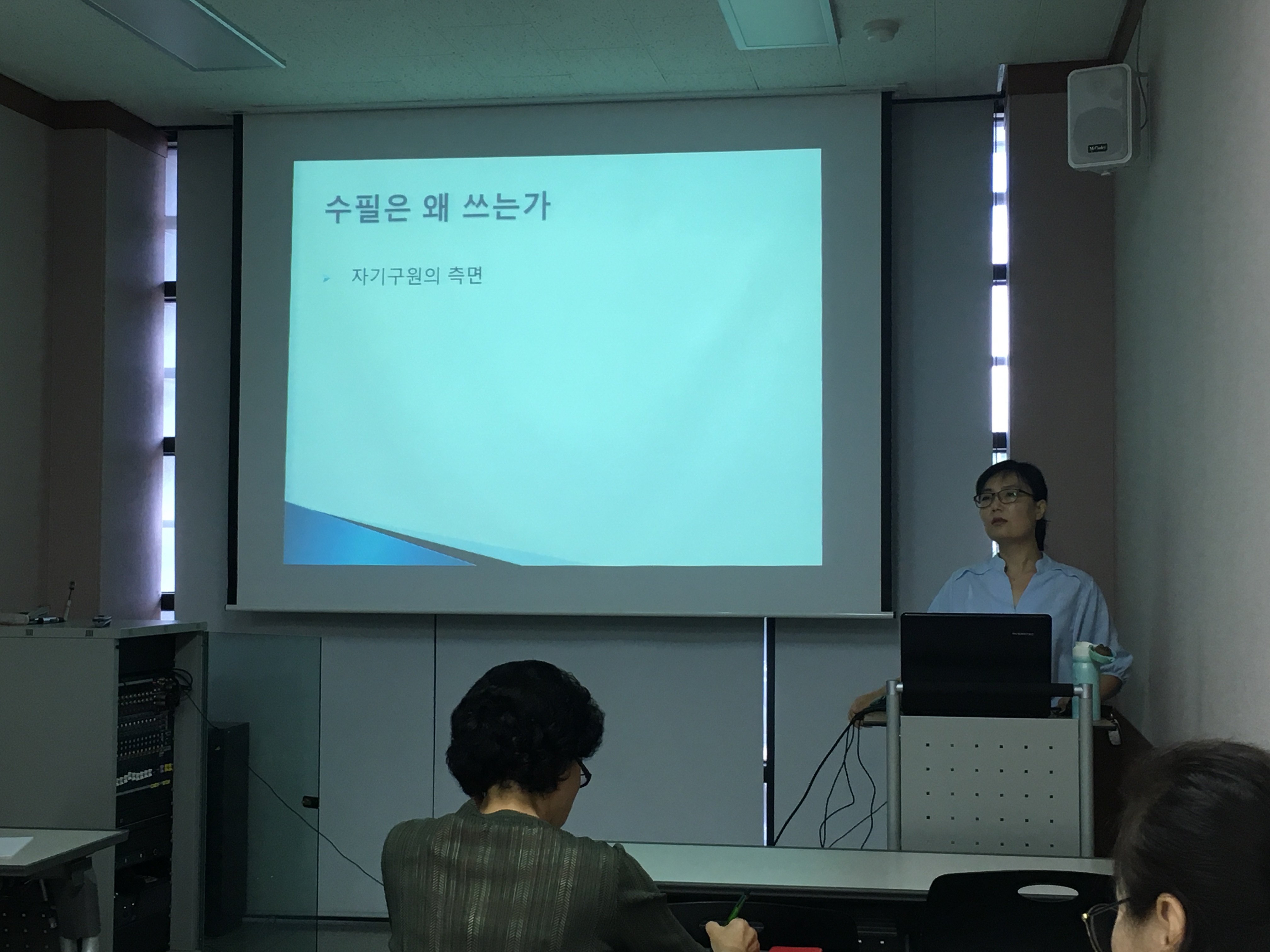 수필은 왜 쓰는가

자기구원의 측면